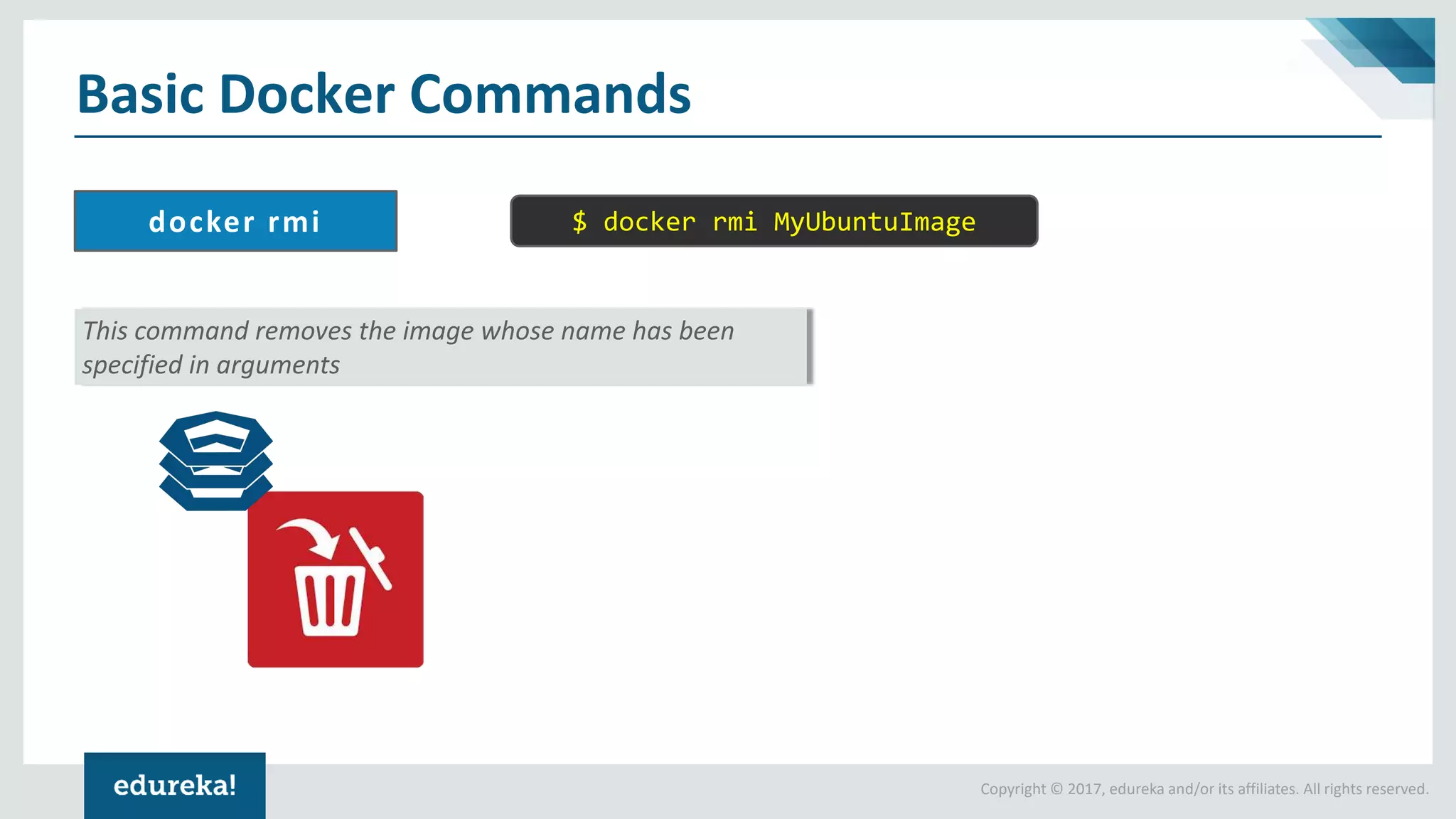 Basic Docker Commands

docker rmi

$ docker rmi MyUbuntuImage

This command removes the image whose name has been specified in arguments

edureka!

Copyright © 2017, edureka and/or its affiliates. All rights reserved.